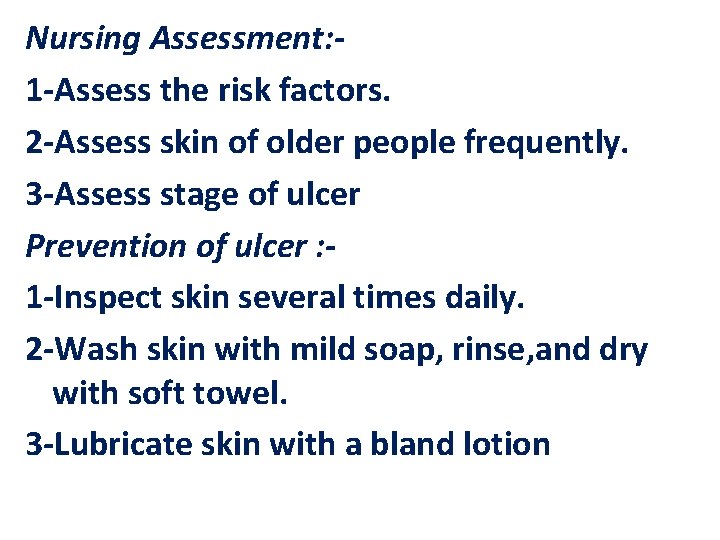 Nursing Assessment:-
1-Assess the risk factors.
2-Assess skin of older people frequently.
3-Assess stage of ulcer
Prevention of ulcer :-
1-Inspect skin several times daily.
2-Wash skin with mild soap, rinse,and dry with soft towel.
3-Lubricate skin with a bland lotion